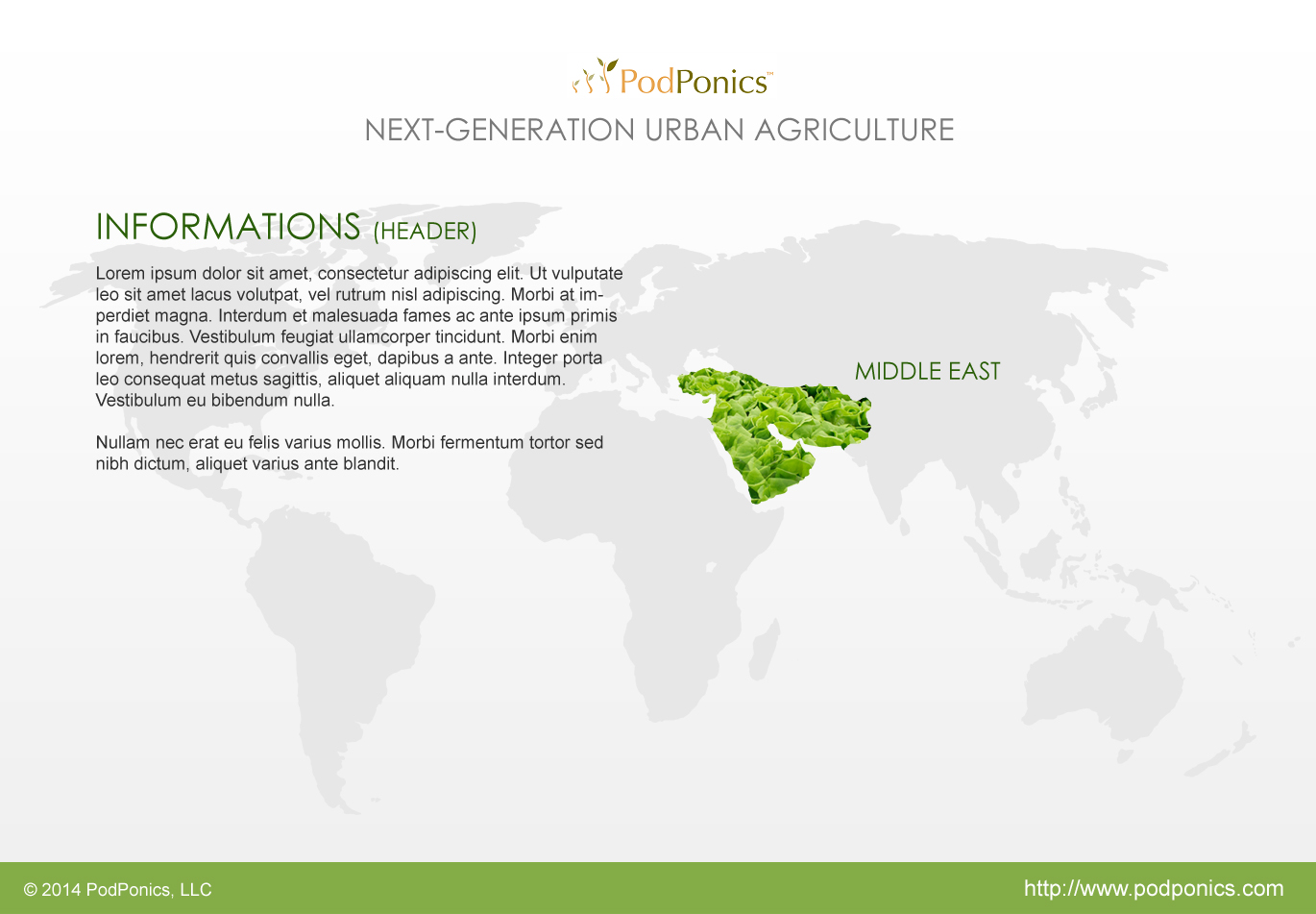 PodPonics™

NEXT-GENERATION URBAN AGRICULTURE

INFORMATIONS (HEADER)

Lorem ipsum dolor sit amet, consectetur adipiscing elit. Ut vulputate leo sit amet lacus volutpat, vel rutrum nisl adipiscing. Morbi at imperdiet magna. Interdum et malesuada fames ac ante ipsum primis in faucibus. Vestibulum feugiat ullamcorper tincidunt. Morbi enim lorem, hendrerit quis convallis eget, dapibus a ante. Integer porta leo consequat metus sagittis, aliquet aliquam nulla interdum. Vestibulum eu bibendum nulla.

Nullam nec erat eu felis varius mollis. Morbi fermentum tortor sed nibh dictum, aliquet varius ante blandit.

MIDDLE EAST

© 2014 PodPonics, LLC

http://www.podponics.com